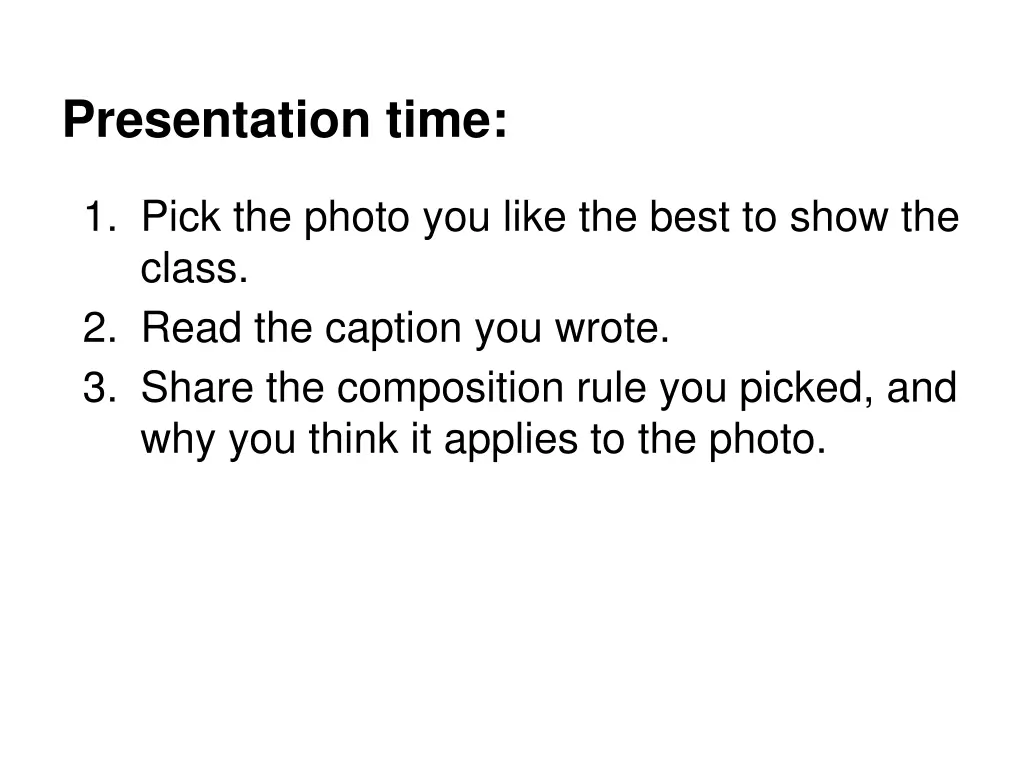 Presentation time:

1. Pick the photo you like the best to show the class.
2. Read the caption you wrote.
3. Share the composition rule you picked, and why you think it applies to the photo.